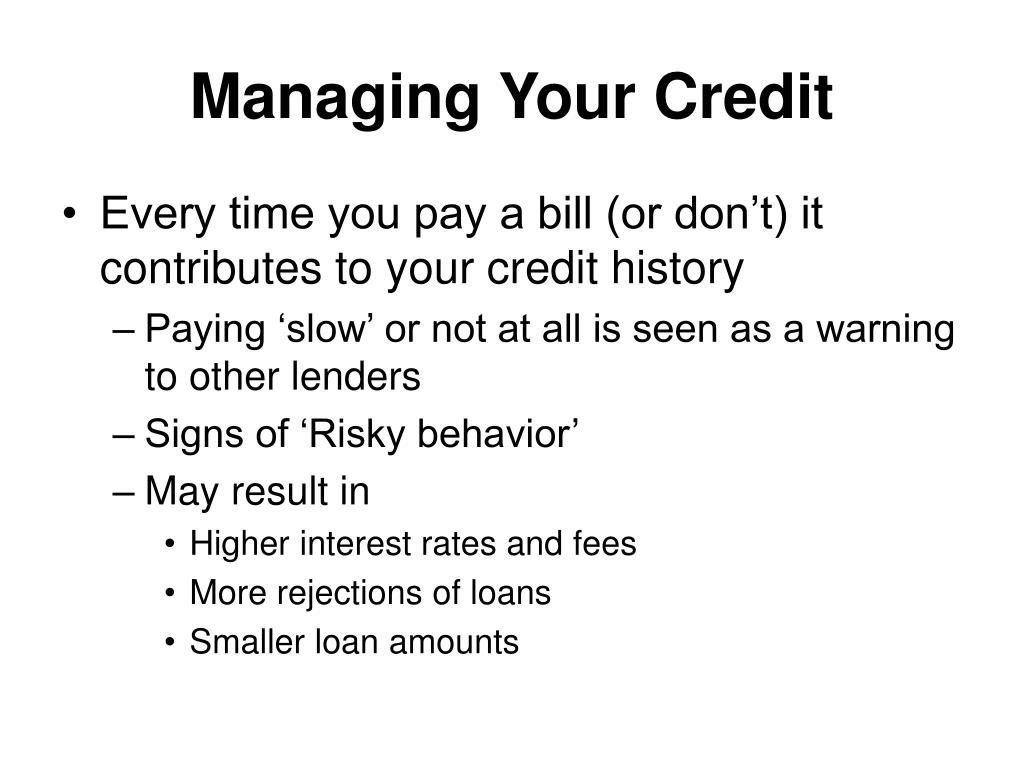 Managing Your Credit

• Every time you pay a bill (or don’t) it contributes to your credit history
– Paying ‘slow’ or not at all is seen as a warning to other lenders
– Signs of ‘Risky behavior’
– May result in
• Higher interest rates and fees
• More rejections of loans
• Smaller loan amounts